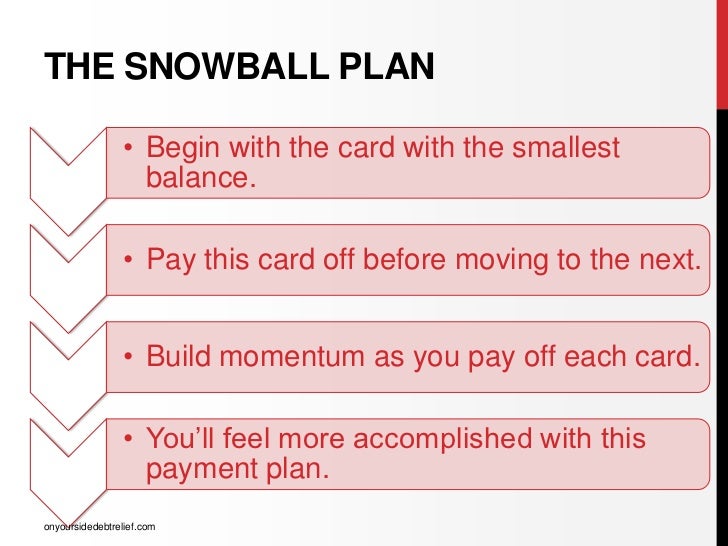 THE SNOWBALL PLAN

• Begin with the card with the smallest balance.

• Pay this card off before moving to the next.

• Build momentum as you pay off each card.

• You'll feel more accomplished with this payment plan.

onyoursidedebtrelief.com